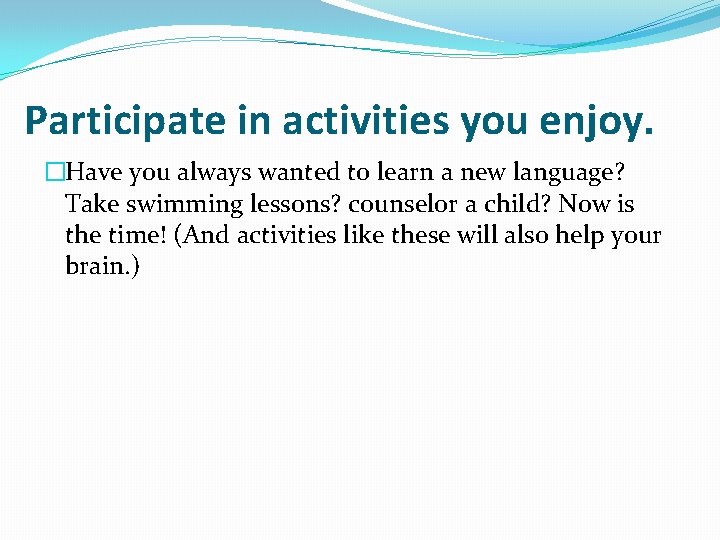 Participate in activities you enjoy.

Have you always wanted to learn a new language? Take swimming lessons? counselor a child? Now is the time! (And activities like these will also help your brain.)